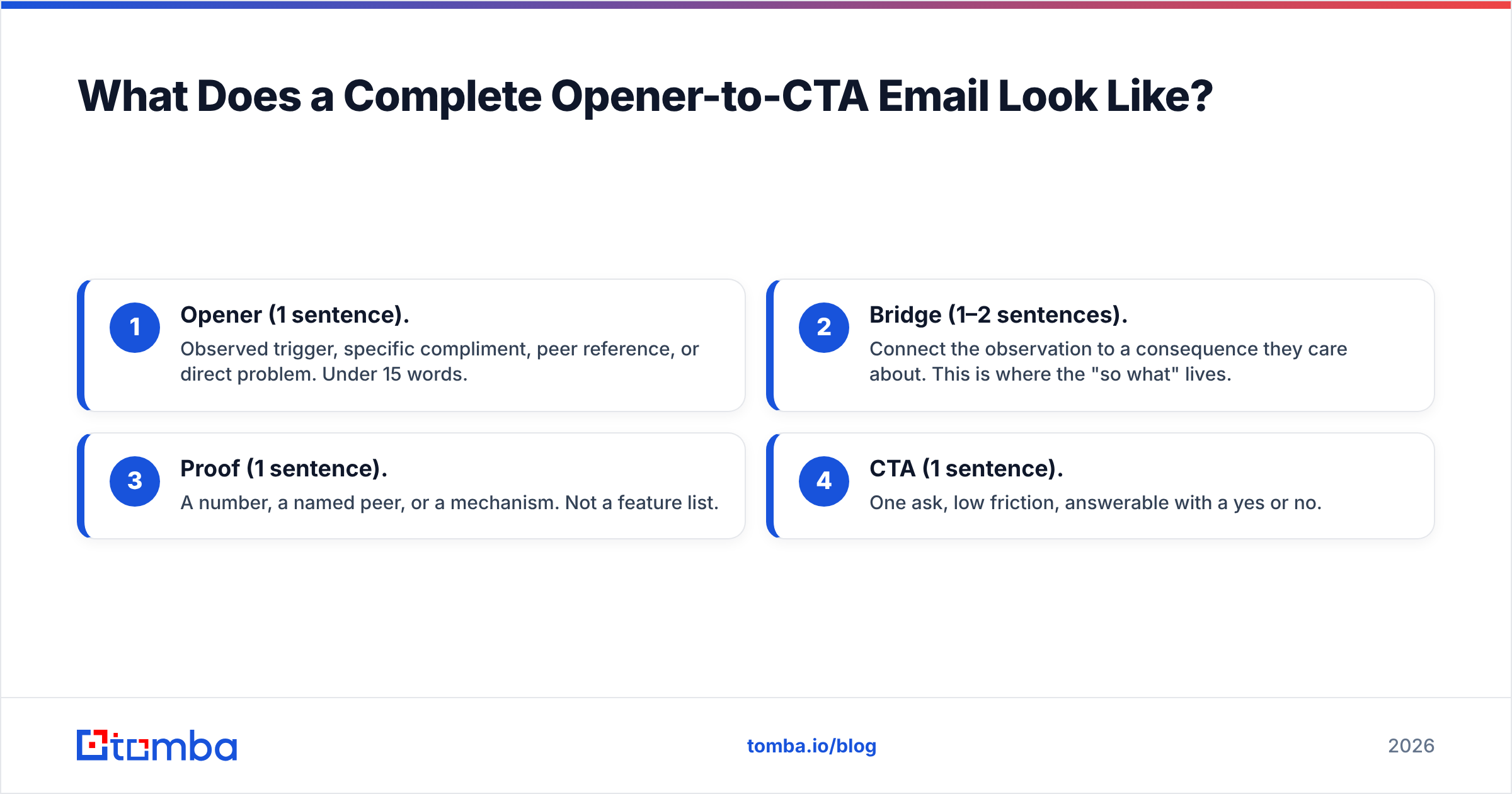 What Does a Complete Opener-to-CTA Email Look Like?

1
Opener (1 sentence).
Observed trigger, specific compliment, peer reference, or direct problem. Under 15 words.

2
Bridge (1–2 sentences).
Connect the observation to a consequence they care about. This is where the "so what" lives.

3
Proof (1 sentence).
A number, a named peer, or a mechanism. Not a feature list.

4
CTA (1 sentence).
One ask, low friction, answerable with a yes or no.

tomba

tomba.io/blog

2026